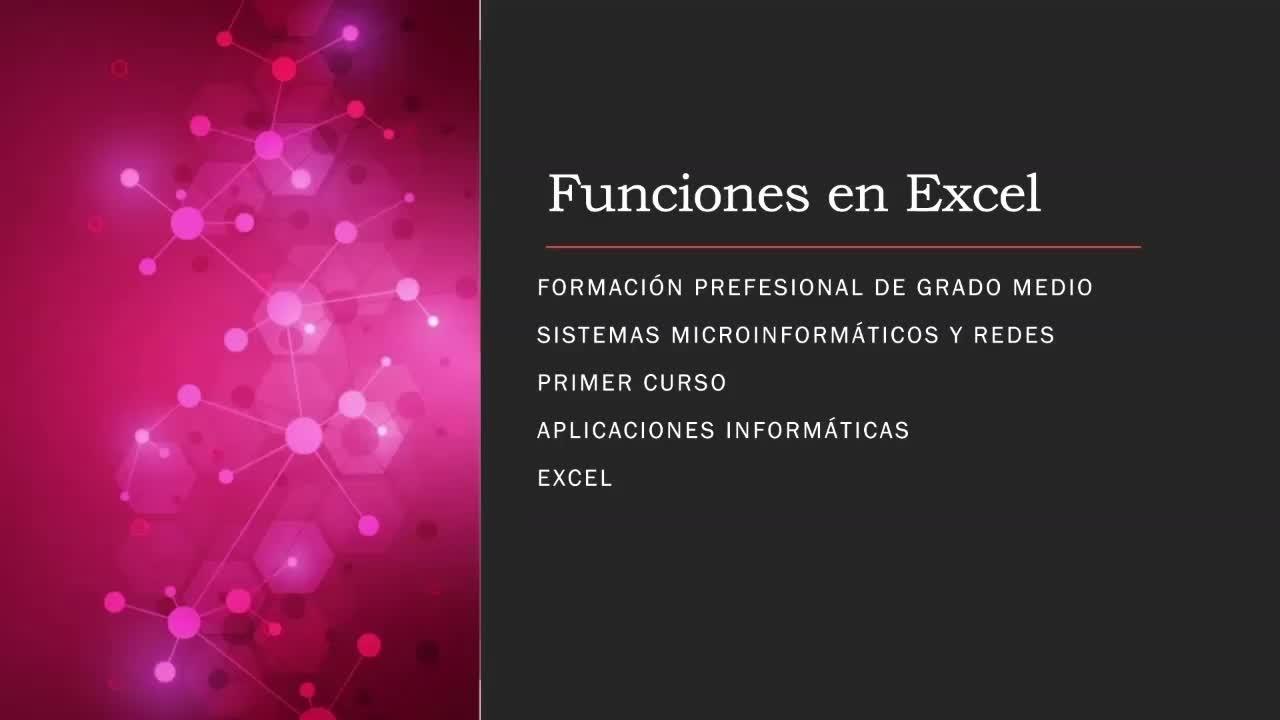 Funciones en Excel

FORMACIÓN PREFESIONAL DE GRADO MEDIO

SISTEMAS MICROINFORMÁTICOS Y REDES

PRIMER CURSO

APLICACIONES INFORMÁTICAS

EXCEL